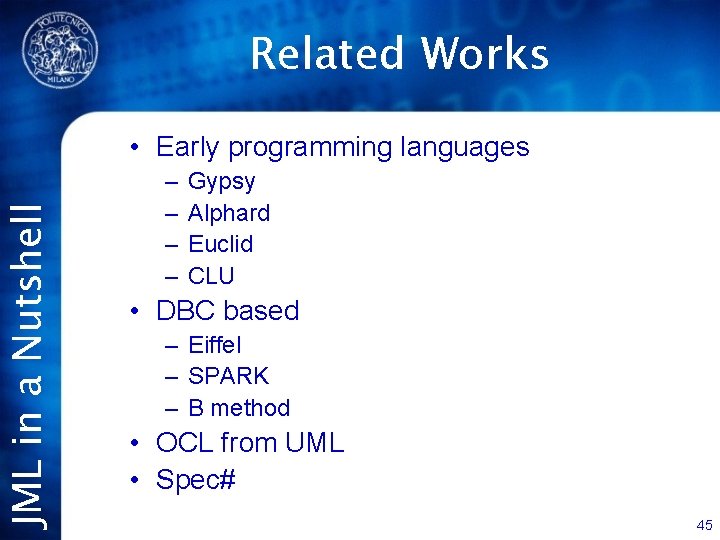 POLITECNICO MILANO

Related Works

JML in a Nutshell

• Early programming languages
– Gypsy
– Alphard
– Euclid
– CLU
• DBC based
– Eiffel
– SPARK
– B method
• OCL from UML
• Spec#

45